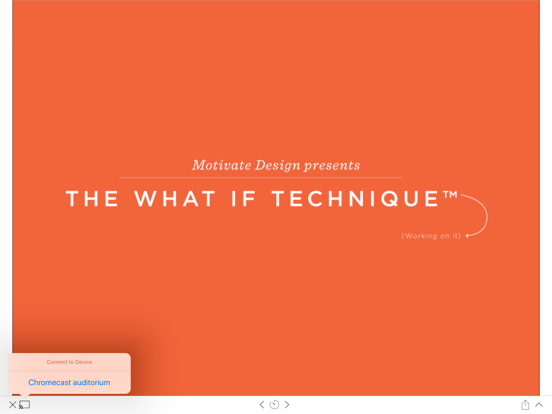 Motivate Design presents

THE WHAT IF TECHNIQUE™

(Working on it)

Connect to Device

Chromecast auditorium